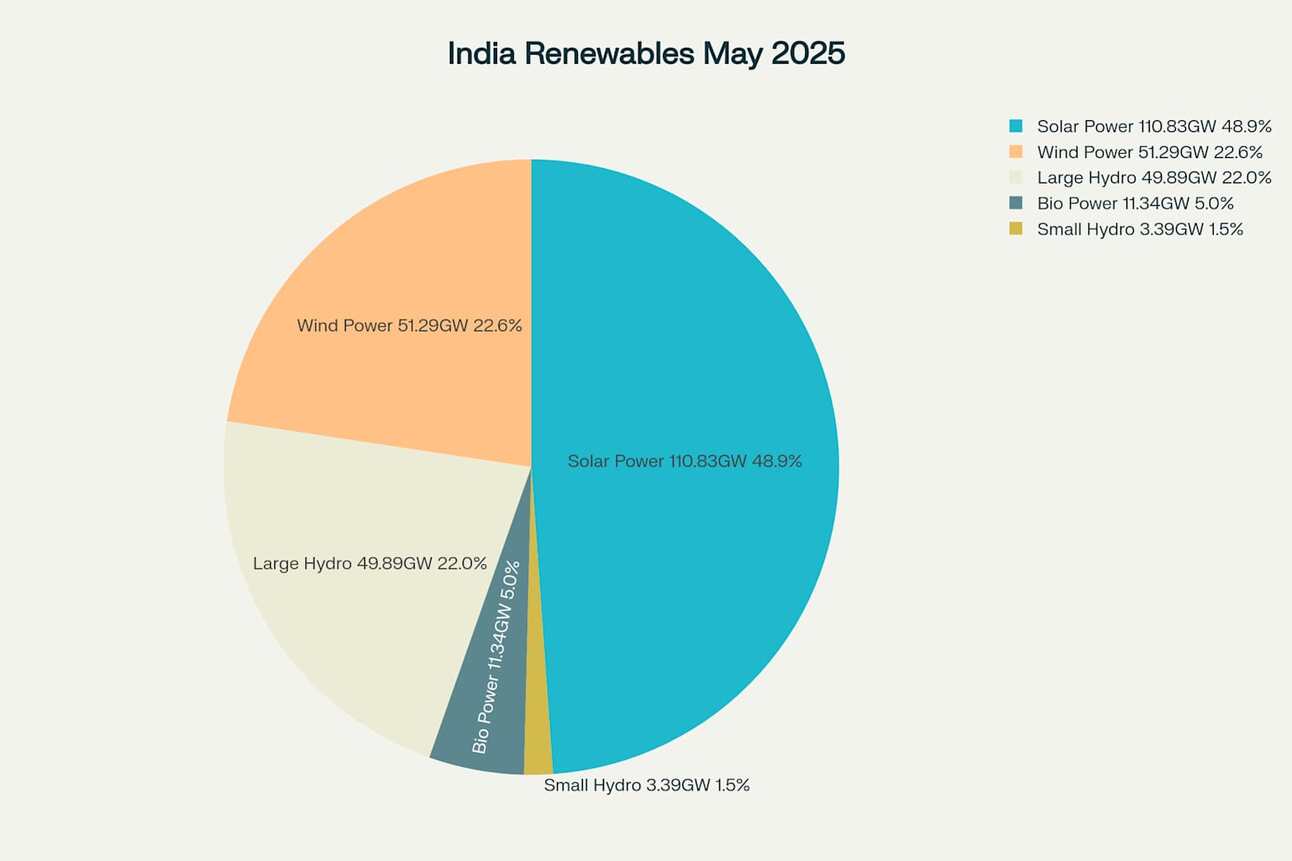 India Renewables May 2025

Solar Power 110.83GW 48.9%
Wind Power 51.29GW 22.6%
Large Hydro 49.89GW 22.0%
Bio Power 11.34GW 5.0%
Small Hydro 3.39GW 1.5%

Wind Power 51.29GW 22.6%

Solar Power 110.83GW 48.9%

Large Hydro 49.89GW 22.0%

Bio Power 11.34GW 5.0%

Small Hydro 3.39GW 1.5%